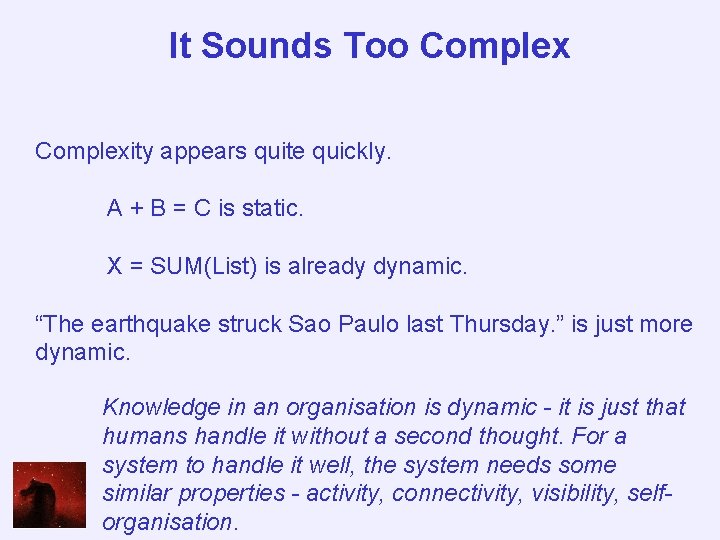 It Sounds Too Complex

Complexity appears quite quickly.

A + B = C is static.

X = SUM(List) is already dynamic.

“The earthquake struck Sao Paulo last Thursday.” is just more dynamic.

Knowledge in an organisation is dynamic - it is just that humans handle it without a second thought. For a system to handle it well, the system needs some similar properties - activity, connectivity, visibility, self-organisation.